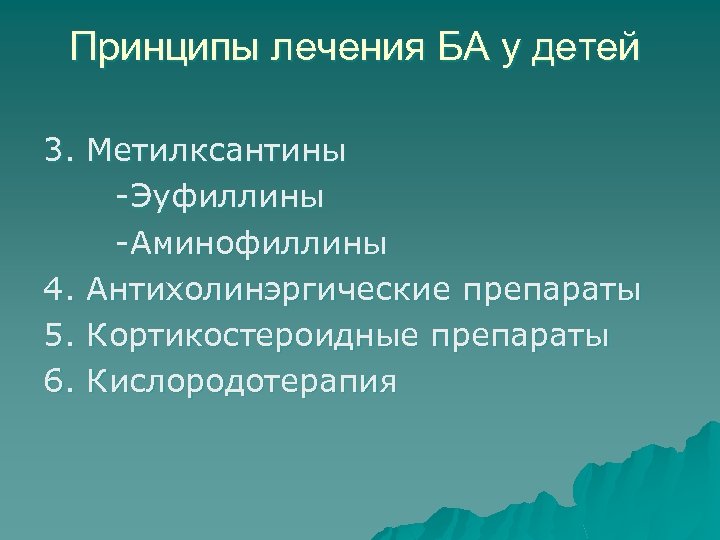 Принципы лечения БА у детей

3. Метилксантины
-Эуфиллины
-Аминофиллины
4. Антихолинэргические препараты
5. Кортикостероидные препараты
6. Кислородотерапия